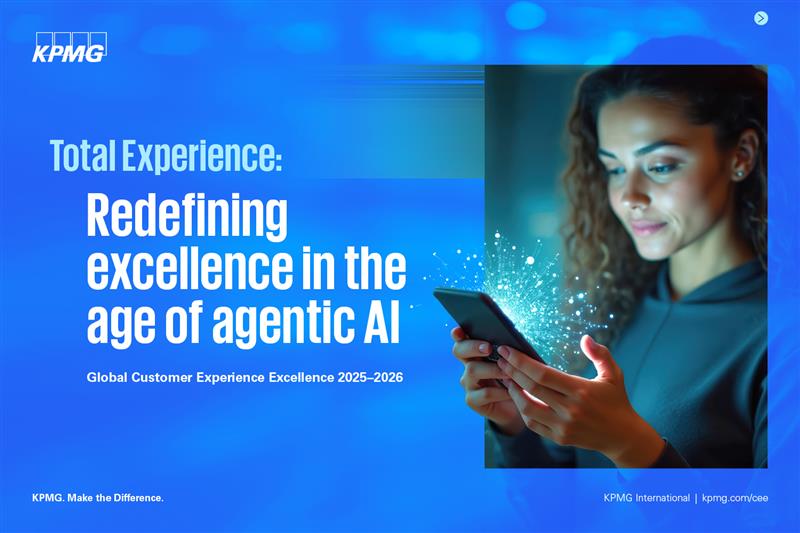 KPMG

Total Experience:

Redefining excellence in the age of agentic AI

Global Customer Experience Excellence 2025–2026

KPMG. Make the Difference.

KPMG International | kpmg.com/cee